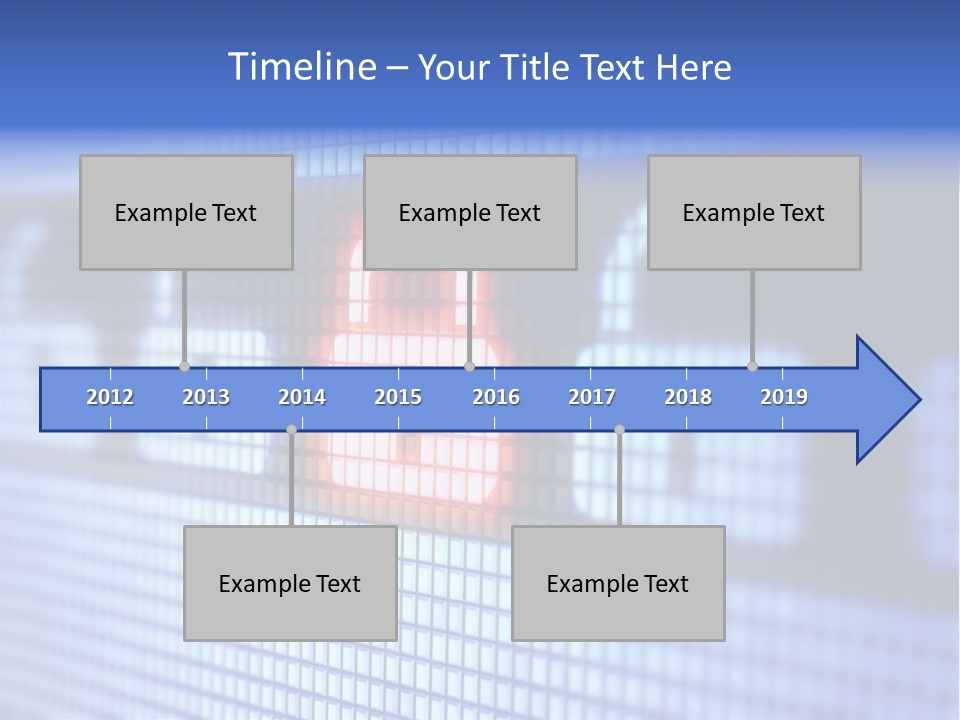 Timeline – Your Title Text Here

Example Text

Example Text

Example Text

2012 2013 2014 2015 2016 2017 2018 2019

Example Text

Example Text